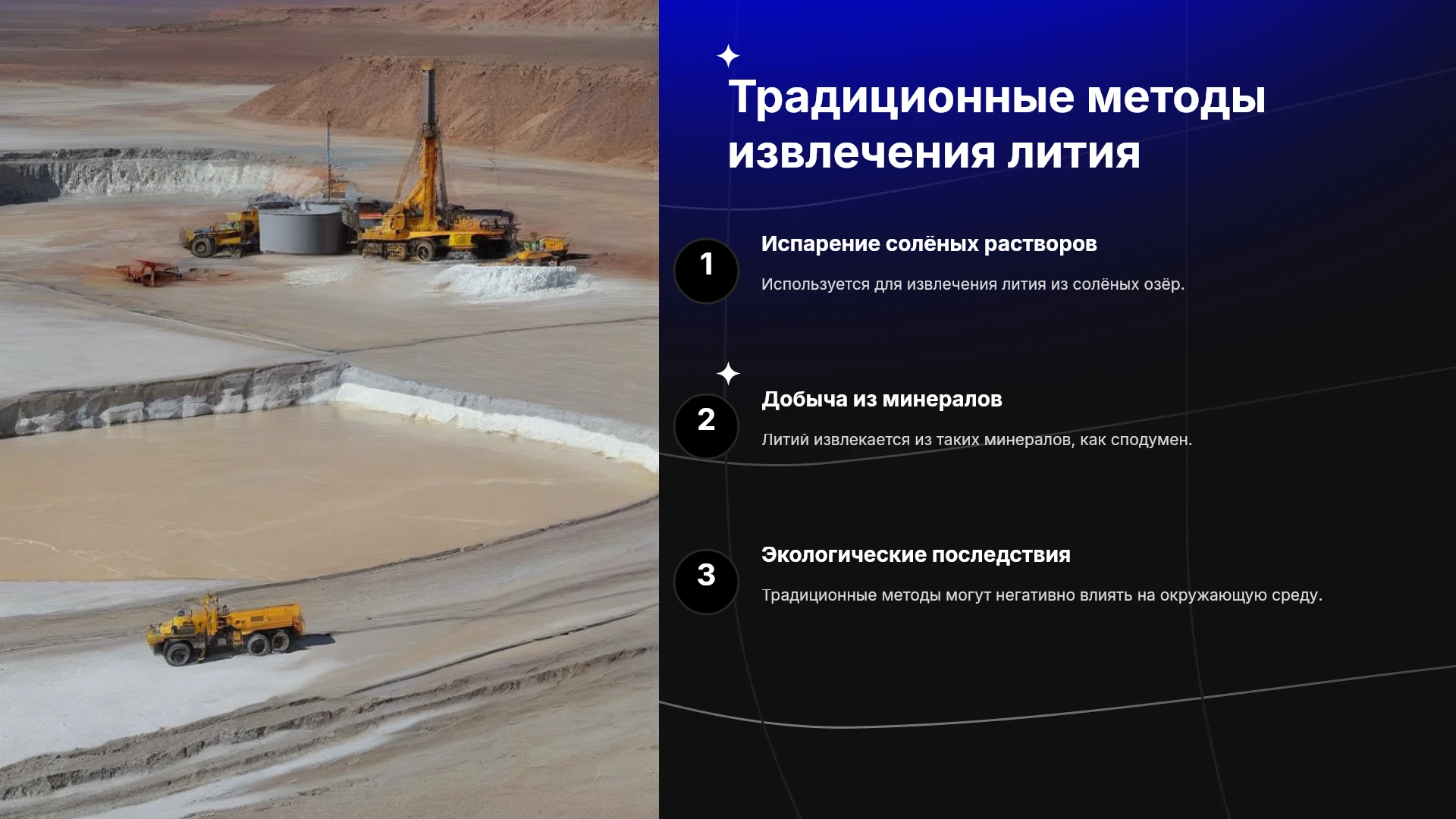 Традиционные методы извлечения лития

1

Испарение солёных растворов

Используется для извлечения лития из солёных озёр.

2

Добыча из минералов

Литий извлекается из таких минералов, как сподумен.

3

Экологические последствия

Традиционные методы могут негативно влиять на окружающую среду.